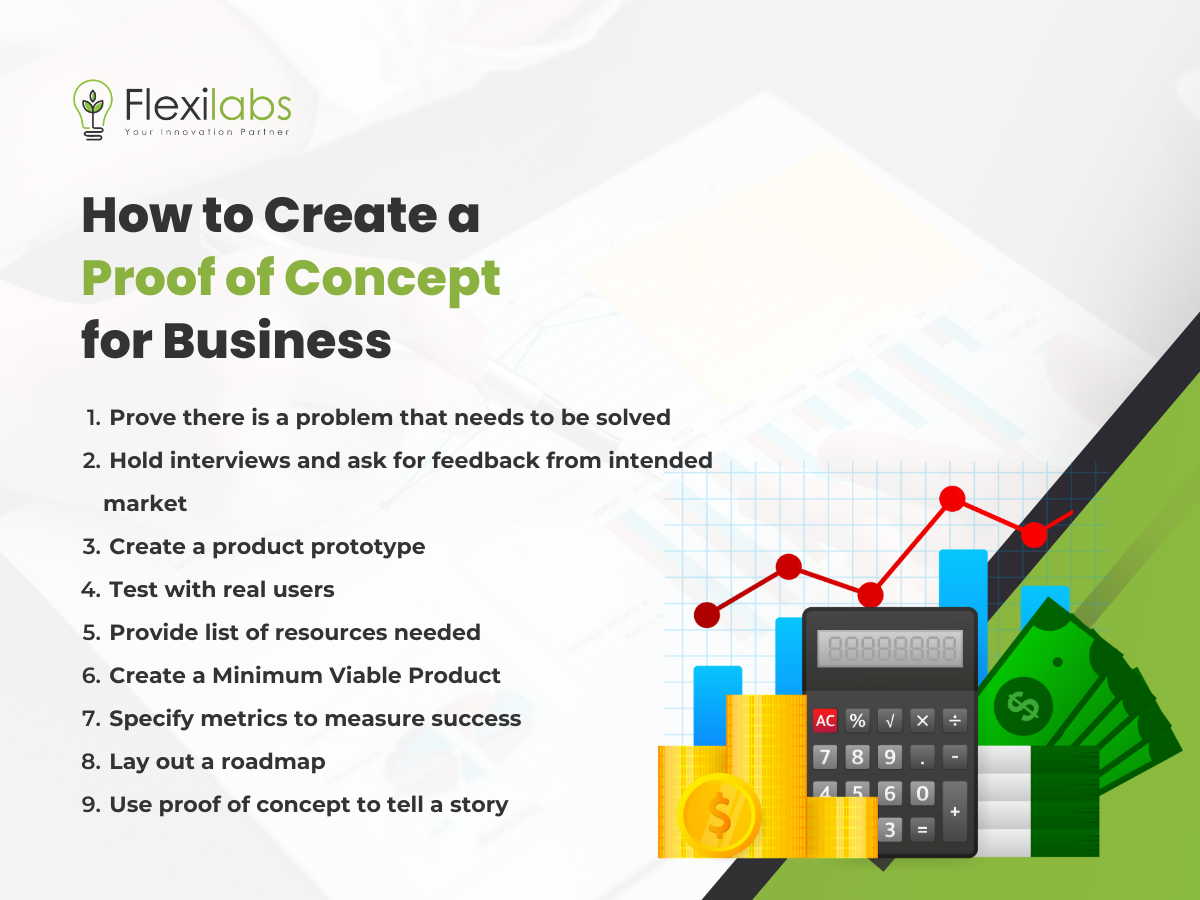 Flexilabs
Your Innovation Partner

How to Create a Proof of Concept for Business

1. Prove there is a problem that needs to be solved
2. Hold interviews and ask for feedback from intended market
3. Create a product prototype
4. Test with real users
5. Provide list of resources needed
6. Create a Minimum Viable Product
7. Specify metrics to measure success
8. Lay out a roadmap
9. Use proof of concept to tell a story

88888888
AC % √ × ÷
7 8 9 . -
4 5 6 0 +
3 =
$
$